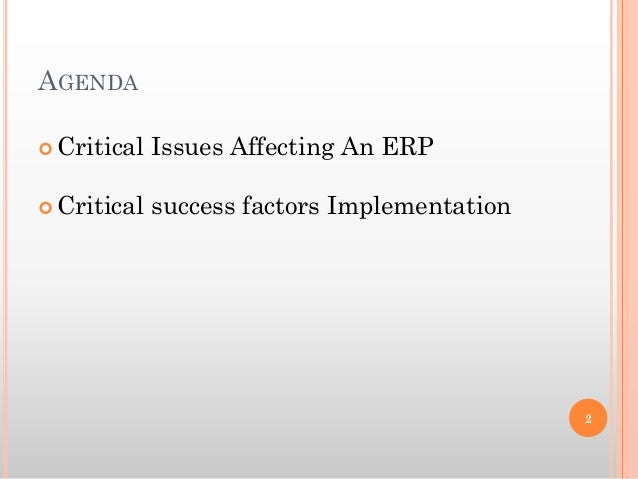 AGENDA

Critical Issues Affecting An ERP

Critical success factors Implementation

2